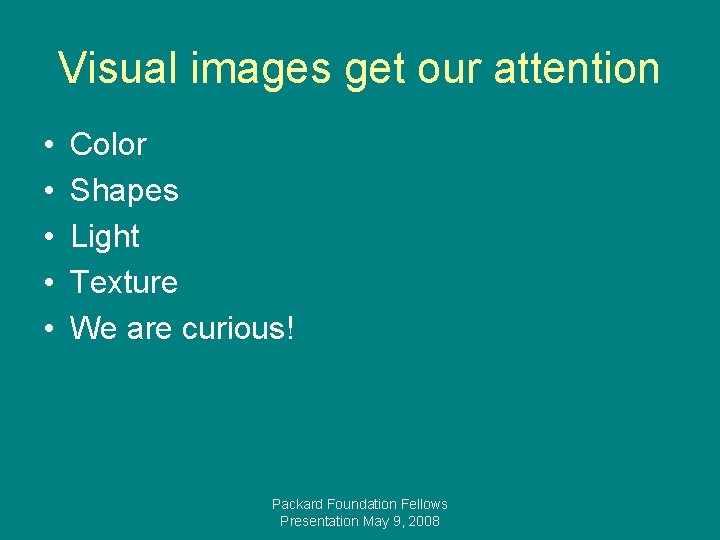 Visual images get our attention

• Color
• Shapes
• Light
• Texture
• We are curious!

Packard Foundation Fellows
Presentation May 9, 2008